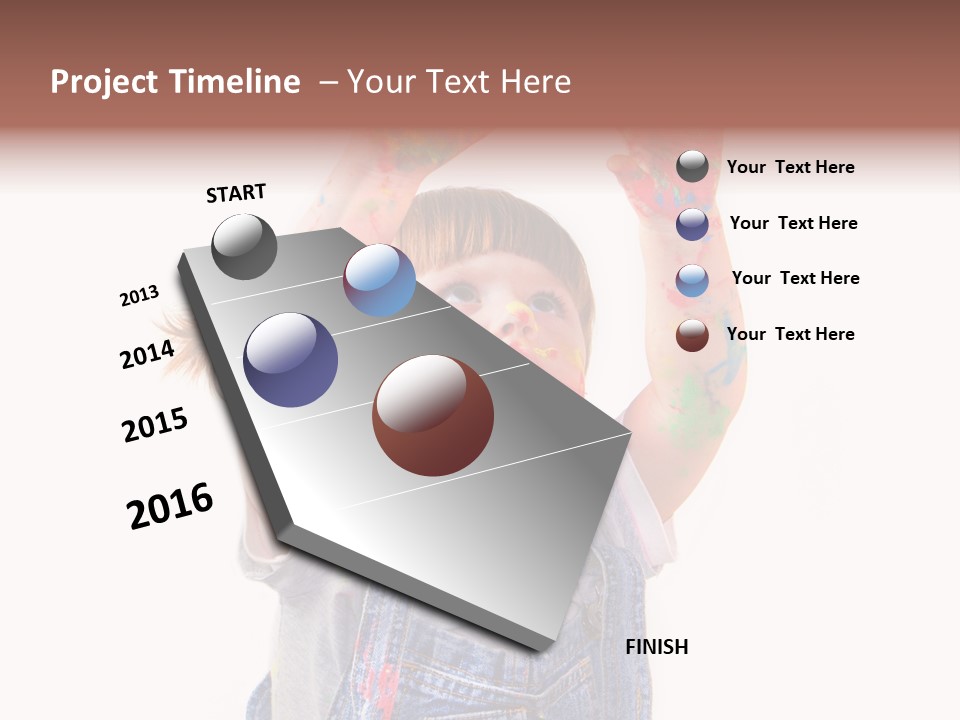 Project Timeline – Your Text Here

START

2013

2014

2015

2016

FINISH

Your Text Here

Your Text Here

Your Text Here

Your Text Here